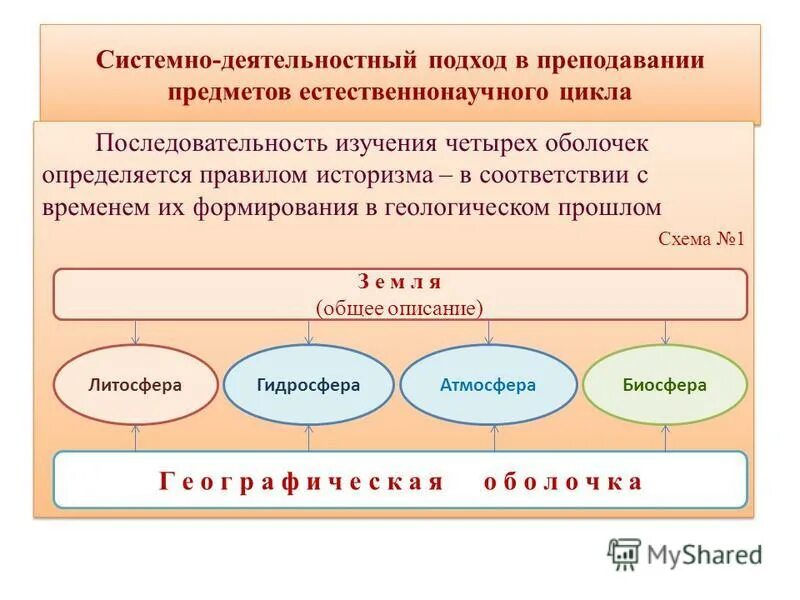 Системно-деятельностный подход в преподавании предметов естественнонаучного цикла

Последовательность изучения четырех оболочек определяется правилом историзма – в соответствии с временем их формирования в геологическом прошлом

Схема №1

З е м л я
(общее описание)

Литосфера

Гидросфера

Атмосфера

Биосфера

Г е о г р а ф и ч е с к а я   о б о л о ч к а

MyShared